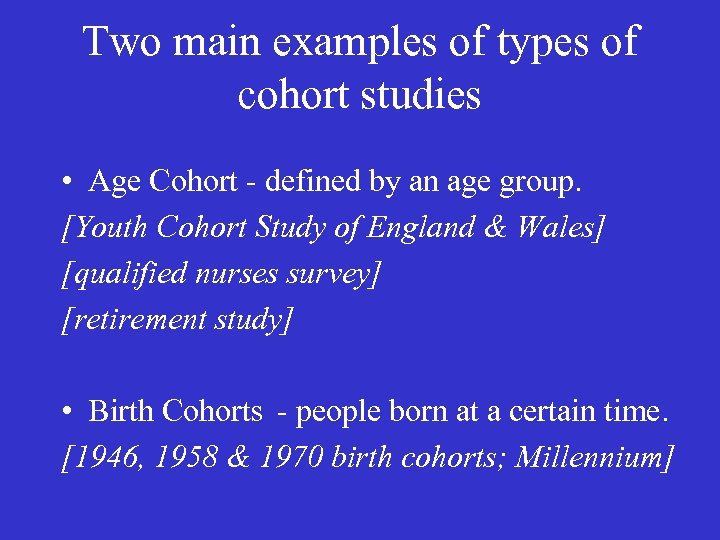 Two main examples of types of cohort studies

• Age Cohort - defined by an age group.
[Youth Cohort Study of England & Wales]
[qualified nurses survey]
[retirement study]

• Birth Cohorts - people born at a certain time.
[1946, 1958 & 1970 birth cohorts; Millennium]